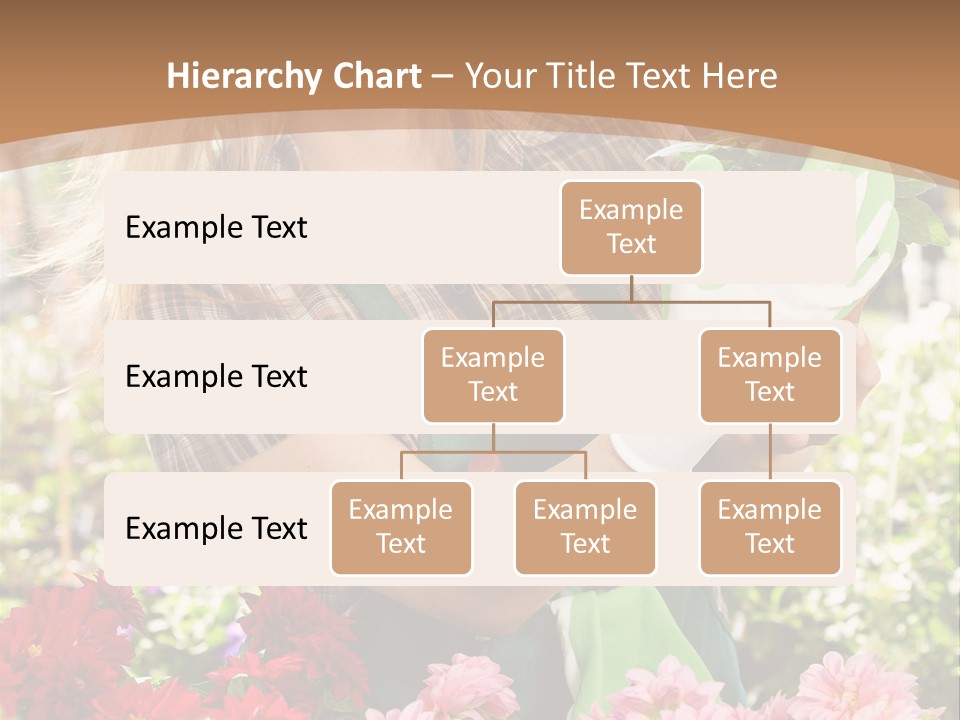 Hierarchy Chart – Your Title Text Here

Example Text

Example Text

Example Text

Example Text

Example Text

Example Text

Example Text

Example Text

Example Text